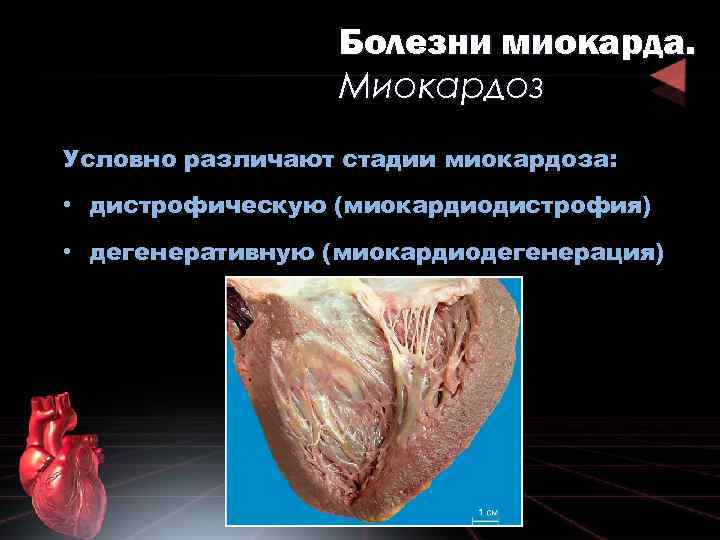 Болезни миокарда.
Миокардоз

Условно различают стадии миокардоза:

• дистрофическую (миокардиодистрофия)

• дегенеративную (миокардиодегенерация)

1 см